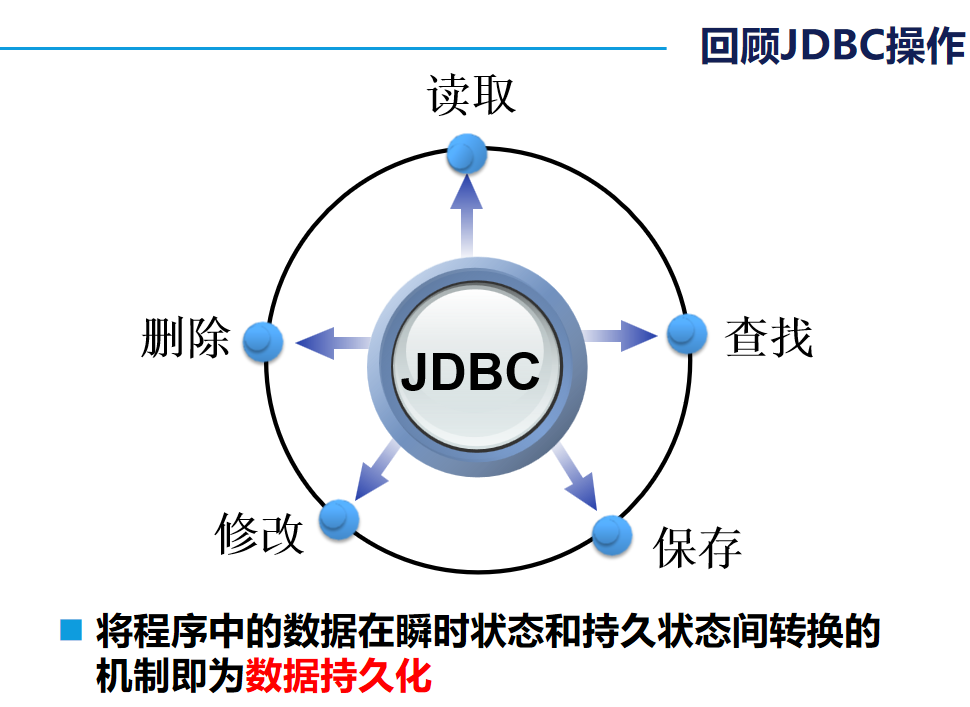 回顾JDBC操作

读取

删除

JDBC

查找

修改

保存

将程序中的数据在瞬时状态和持久状态间转换的机制即为数据持久化